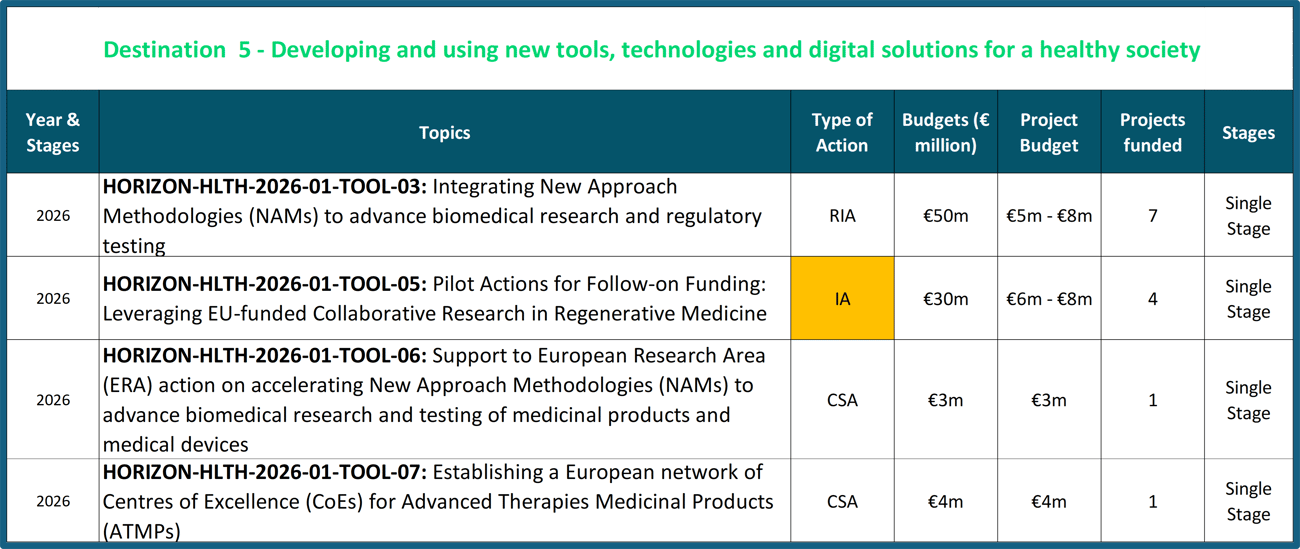 Destination 5 - Developing and using new tools, technologies and digital solutions for a healthy society

| Year & Stages | Topics | Type of Action | Budgets (€ million) | Project Budget | Projects funded | Stages |
|---|---|---|---|---|---|---|
| 2026 | **HORIZON-HLTH-2026-01-TOOL-03:** Integrating New Approach Methodologies (NAMs) to advance biomedical research and regulatory testing | RIA | €50m | €5m - €8m | 7 | Single Stage |
| 2026 | **HORIZON-HLTH-2026-01-TOOL-05:** Pilot Actions for Follow-on Funding: Leveraging EU-funded Collaborative Research in Regenerative Medicine | IA | €30m | €6m - €8m | 4 | Single Stage |
| 2026 | **HORIZON-HLTH-2026-01-TOOL-06:** Support to European Research Area (ERA) action on accelerating New Approach Methodologies (NAMs) to advance biomedical research and testing of medicinal products and medical devices | CSA | €3m | €3m | 1 | Single Stage |
| 2026 | **HORIZON-HLTH-2026-01-TOOL-07:** Establishing a European network of Centres of Excellence (CoEs) for Advanced Therapies Medicinal Products (ATMPs) | CSA | €4m | €4m | 1 | Single Stage |